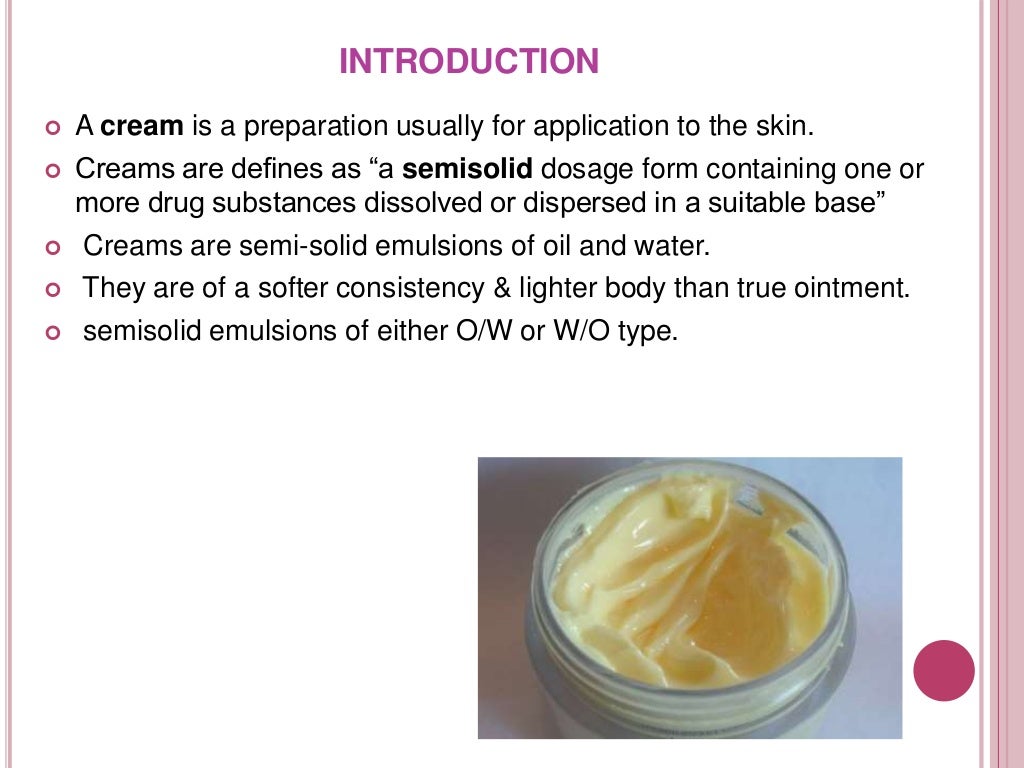 INTRODUCTION

A cream is a preparation usually for application to the skin.

Creams are defines as “a semisolid dosage form containing one or more drug substances dissolved or dispersed in a suitable base”

Creams are semi-solid emulsions of oil and water.

They are of a softer consistency & lighter body than true ointment.

semisolid emulsions of either O/W or W/O type.